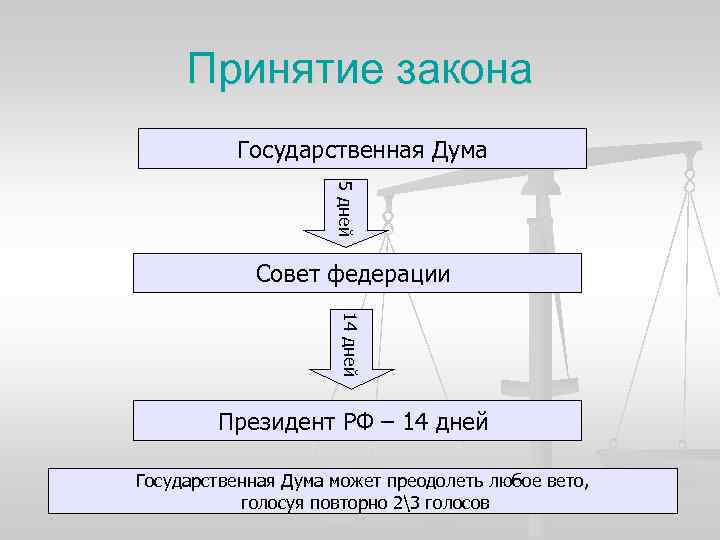 Принятие закона

Государственная Дума

5 дней

Совет федерации

14 дней

Президент РФ – 14 дней

Государственная Дума может преодолеть любое вето, голосуя повторно 2\3 голосов